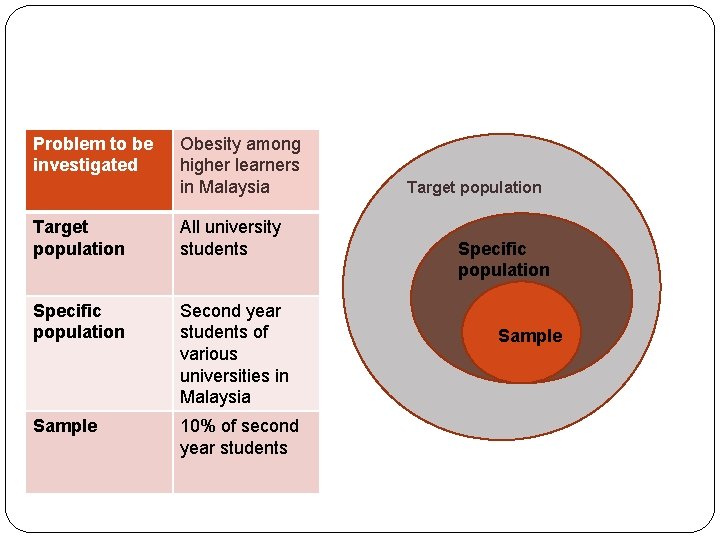 | Problem to be investigated | Obesity among higher learners in Malaysia |
|---|---|
| Target population | All university students |
| Specific population | Second year students of various universities in Malaysia |
| Sample | 10% of second year students |

Target population

Specific population

Sample